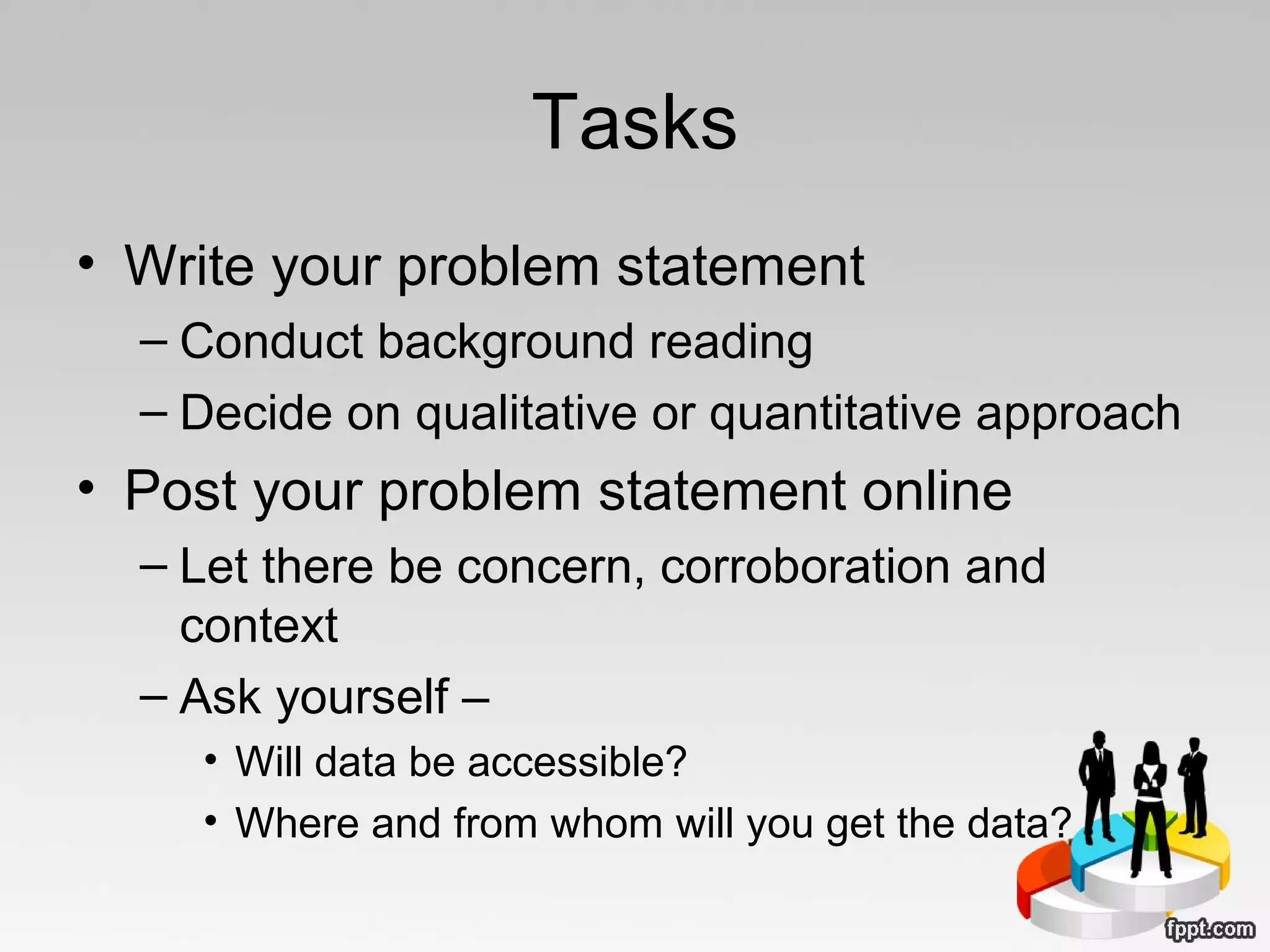 Tasks

• Write your problem statement
– Conduct background reading
– Decide on qualitative or quantitative approach
• Post your problem statement online
– Let there be concern, corroboration and context
– Ask yourself –
• Will data be accessible?
• Where and from whom will you get the data?

fppt.com